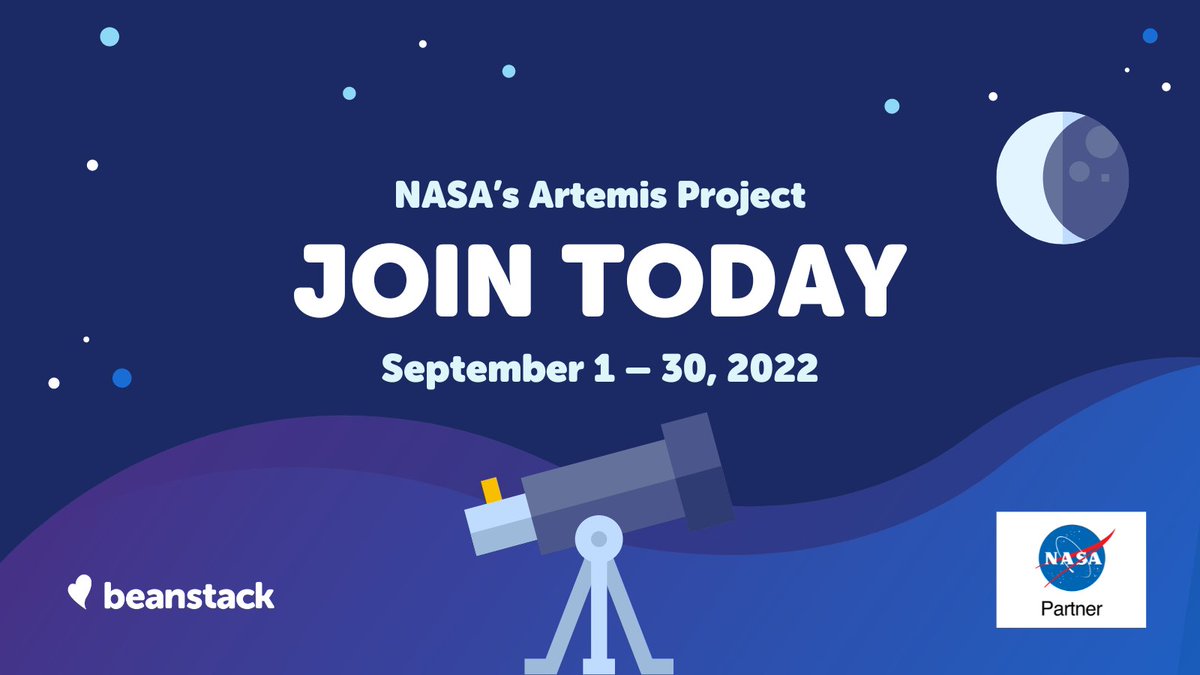 NASA's Artemis Project

JOIN TODAY

September 1 – 30, 2022

beanstack

NASA

Partner